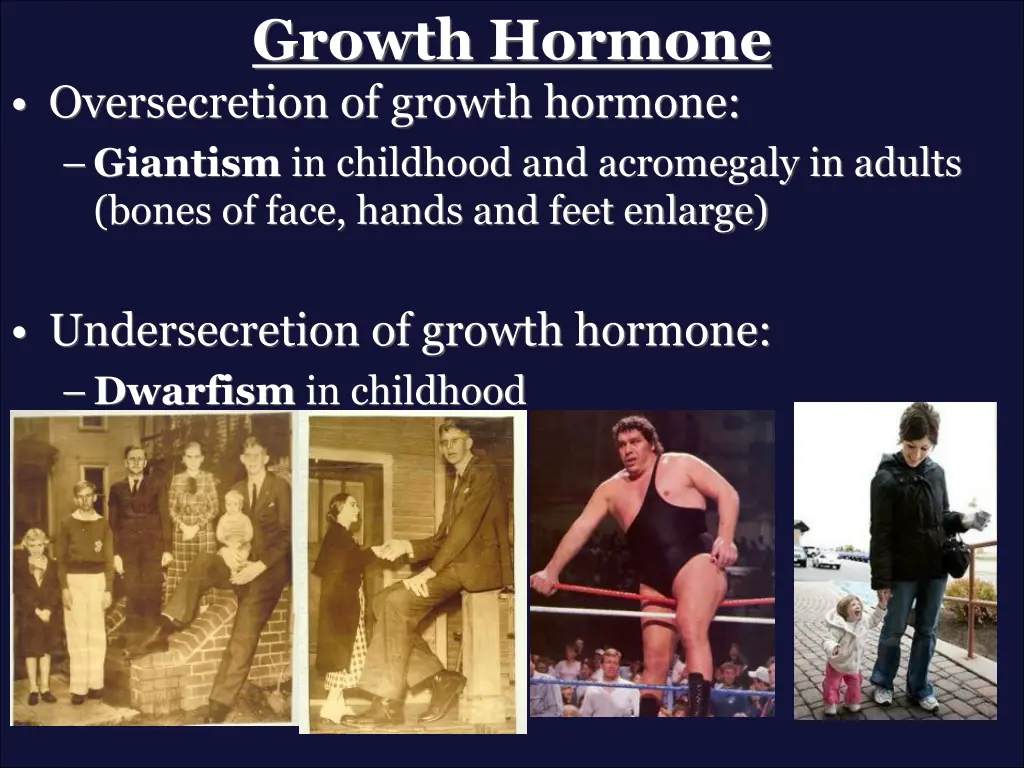 Growth Hormone

• Oversecretion of growth hormone:
– Giantism in childhood and acromegaly in adults (bones of face, hands and feet enlarge)

• Undersecretion of growth hormone:
– Dwarfism in childhood